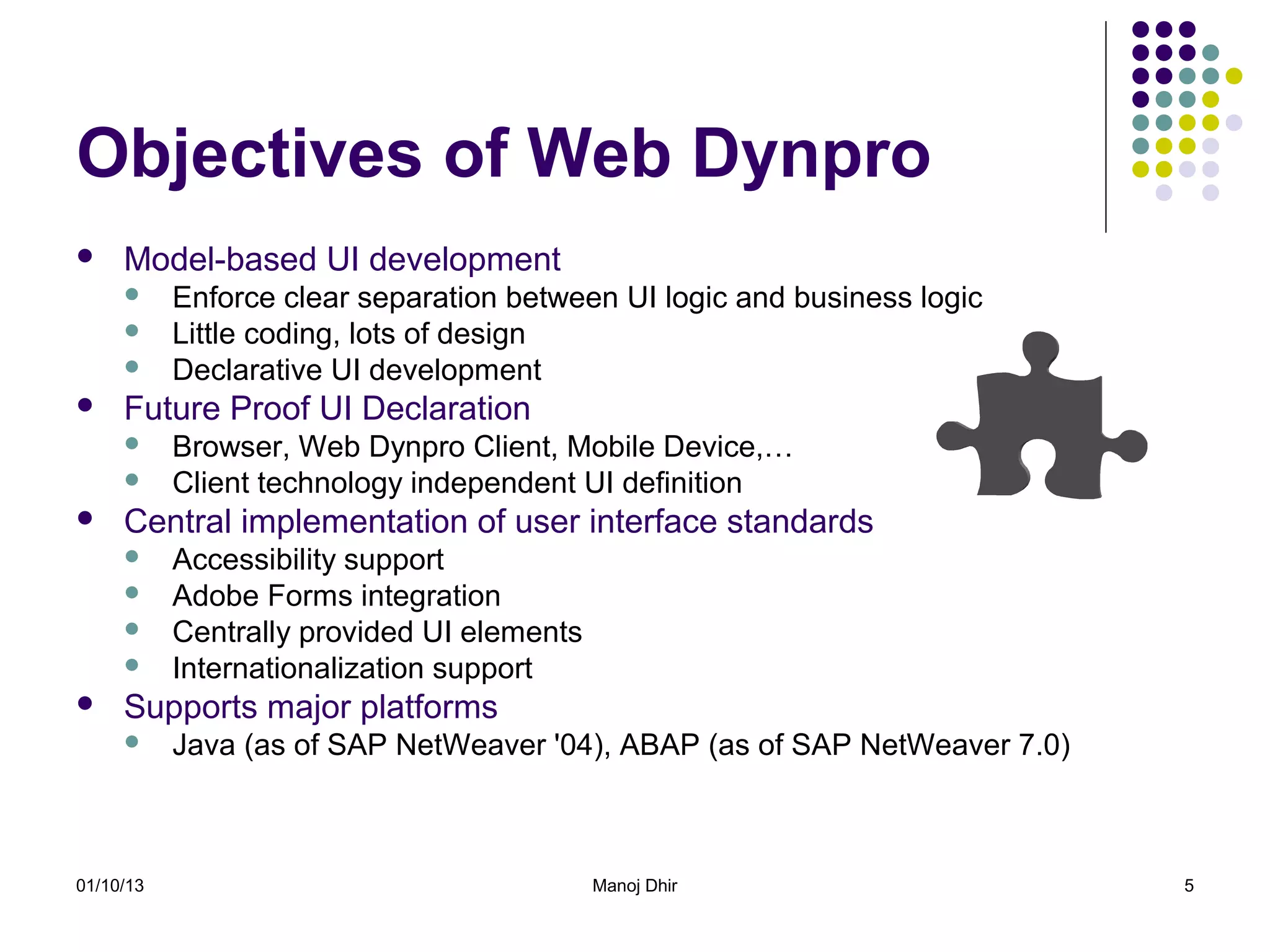 Objectives of Web Dynpro

- Model-based UI development
  - Enforce clear separation between UI logic and business logic
  - Little coding, lots of design
  - Declarative UI development
- Future Proof UI Declaration
  - Browser, Web Dynpro Client, Mobile Device,…
  - Client technology independent UI definition
- Central implementation of user interface standards
  - Accessibility support
  - Adobe Forms integration
  - Centrally provided UI elements
  - Internationalization support
- Supports major platforms
  - Java (as of SAP NetWeaver '04), ABAP (as of SAP NetWeaver 7.0)

01/10/13 Manoj Dhir 5